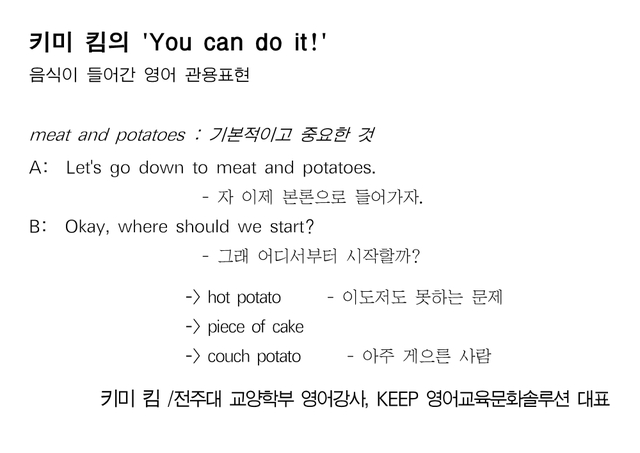 키미 킴의 'You can do it!'
음식이 들어간 영어 관용표현

meat and potatoes : 기본적이고 중요한 것
A: Let's go down to meat and potatoes.
- 자 이제 본론으로 들어가자.
B: Okay, where should we start?
- 그래 어디서부터 시작할까?

-> hot potato - 이도저도 못하는 문제
-> piece of cake
-> couch potato - 아주 게으른 사람

키미 킴 /전주대 교양학부 영어강사, KEEP 영어교육문화솔루션 대표